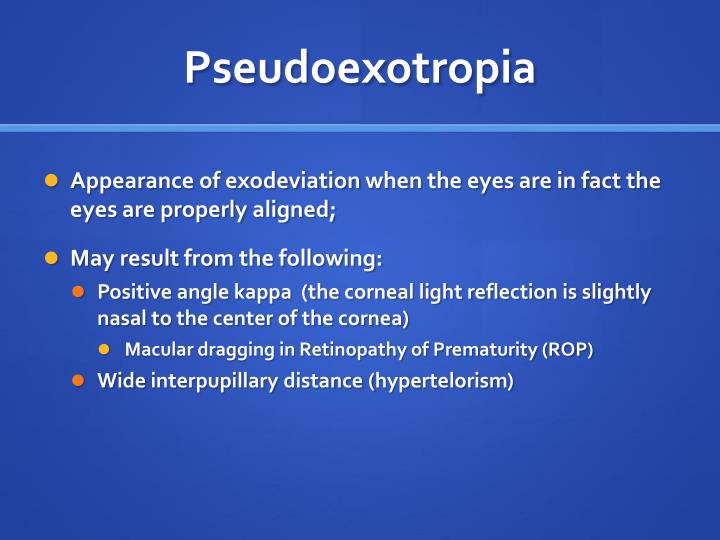 Pseudoexotropia

Appearance of exodeviation when the eyes are in fact the eyes are properly aligned;

May result from the following:

Positive angle kappa (the corneal light reflection is slightly nasal to the center of the cornea)

Macular dragging in Retinopathy of Prematurity (ROP)

Wide interpupillary distance (hypertelorism)